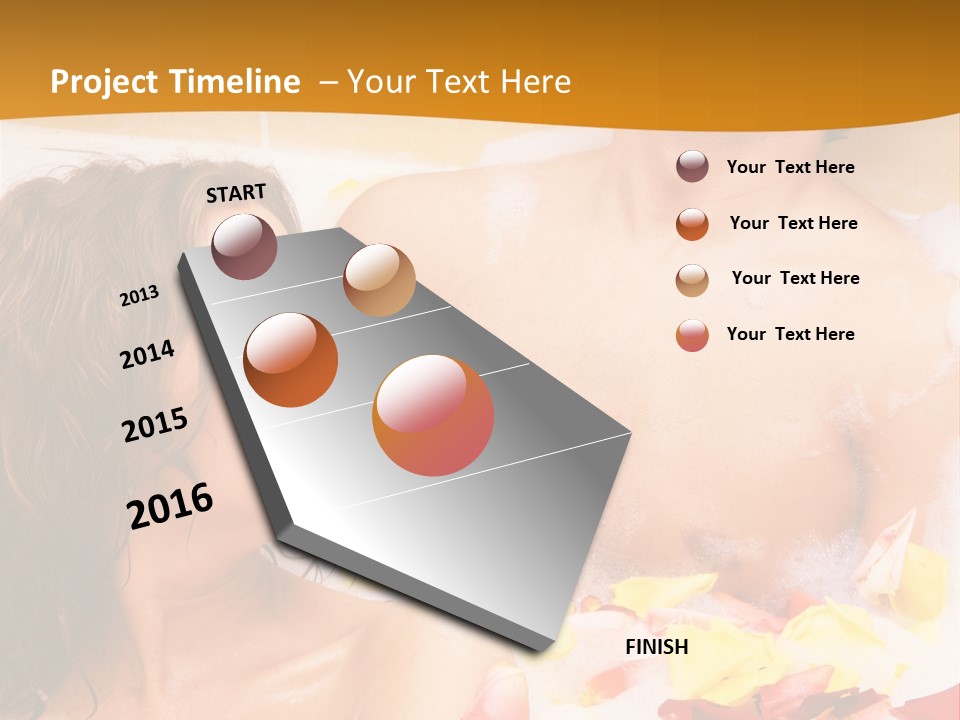 Project Timeline – Your Text Here

START

2013

2014

2015

2016

FINISH

Your Text Here

Your Text Here

Your Text Here

Your Text Here